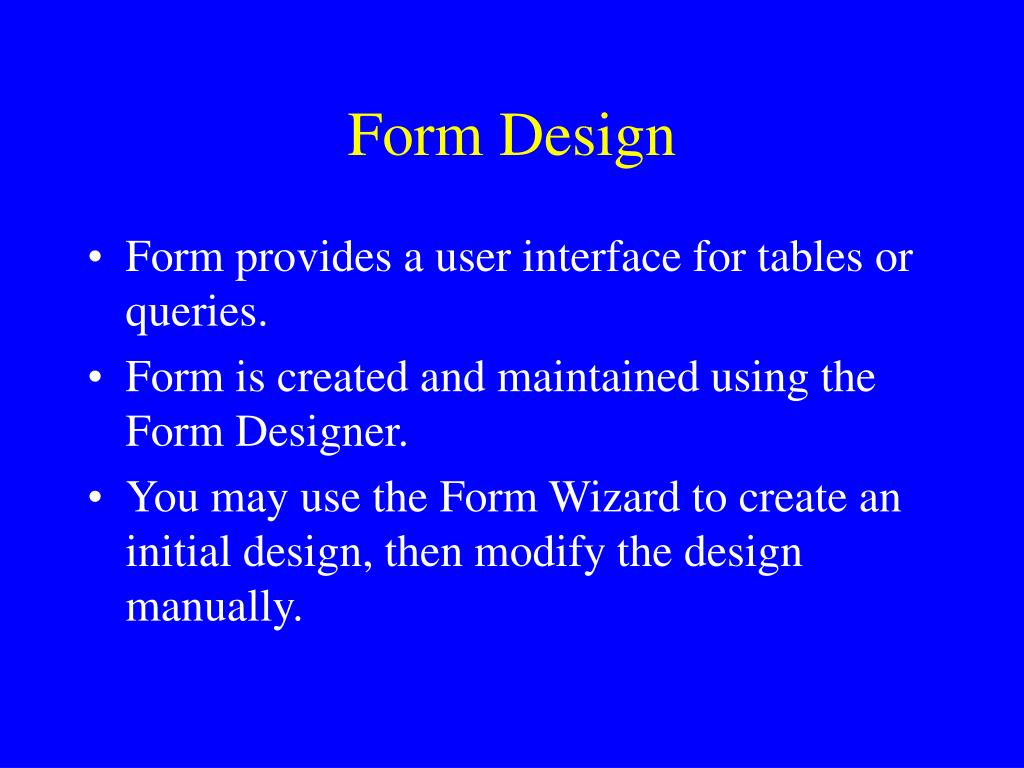 Form Design

• Form provides a user interface for tables or queries.
• Form is created and maintained using the Form Designer.
• You may use the Form Wizard to create an initial design, then modify the design manually.